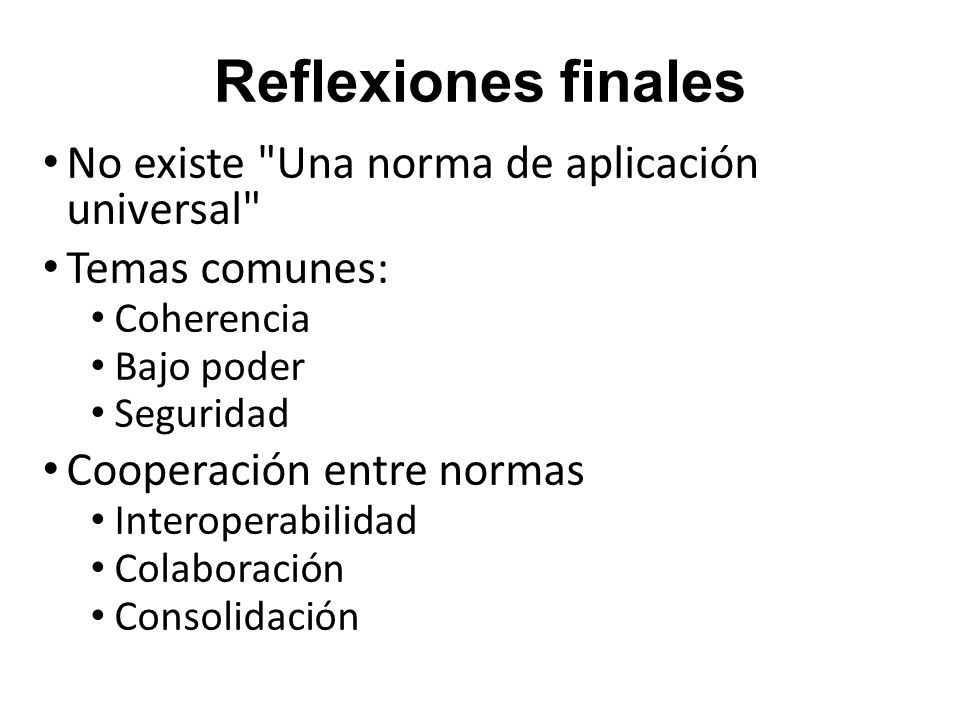 Reflexiones finales

• No existe "Una norma de aplicación universal"
• Temas comunes:
  • Coherencia
  • Bajo poder
  • Seguridad
• Cooperación entre normas
  • Interoperabilidad
  • Colaboración
  • Consolidación